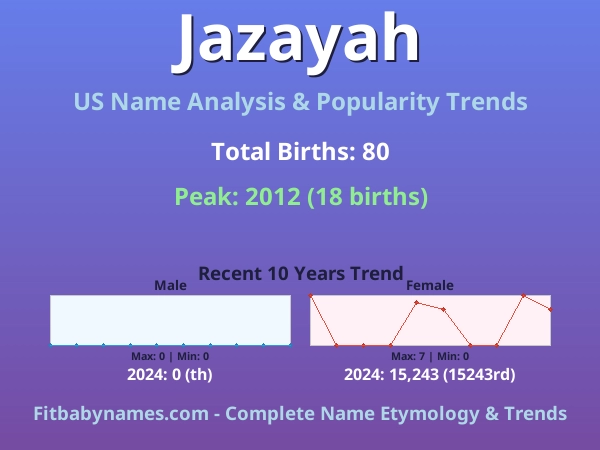 Jazayah

US Name Analysis & Popularity Trends

Total Births: 80

Peak: 2012 (18 births)

Recent 10 Years Trend

Male

Max: 0 | Min: 0

2024: 0 (th)

Female

Max: 7 | Min: 0

2024: 15,243 (15243rd)

Fitbabynames.com - Complete Name Etymology & Trends